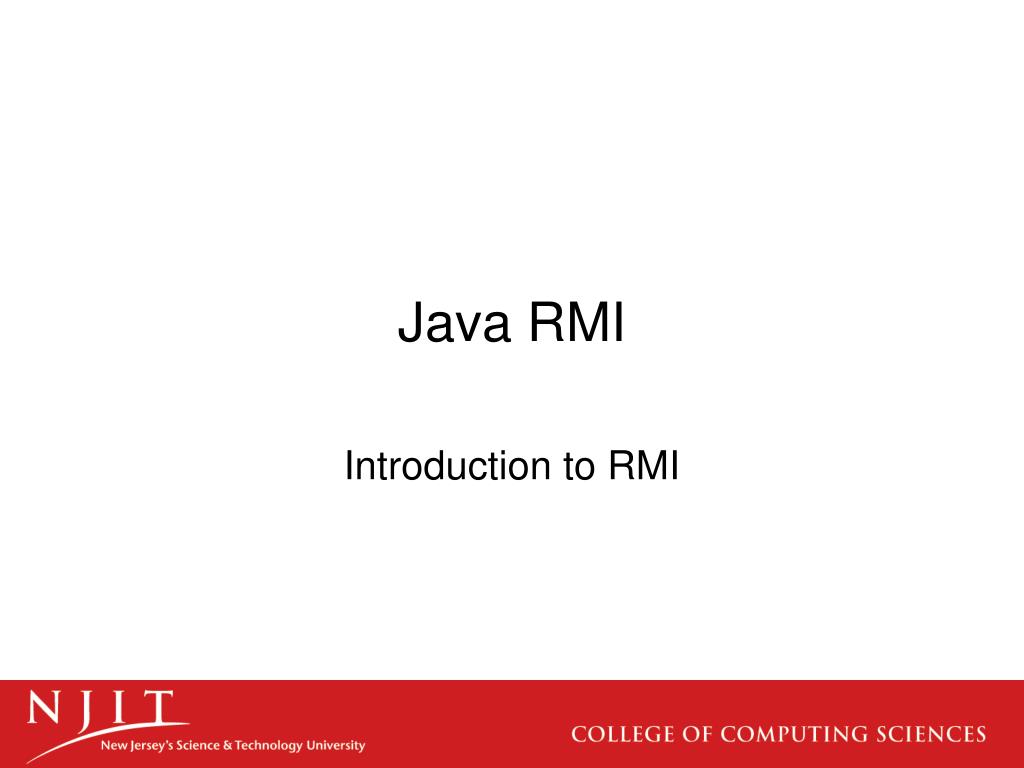 Java RMI

Introduction to RMI

NJIT
New Jersey's Science & Technology University

COLLEGE OF COMPUTING SCIENCES